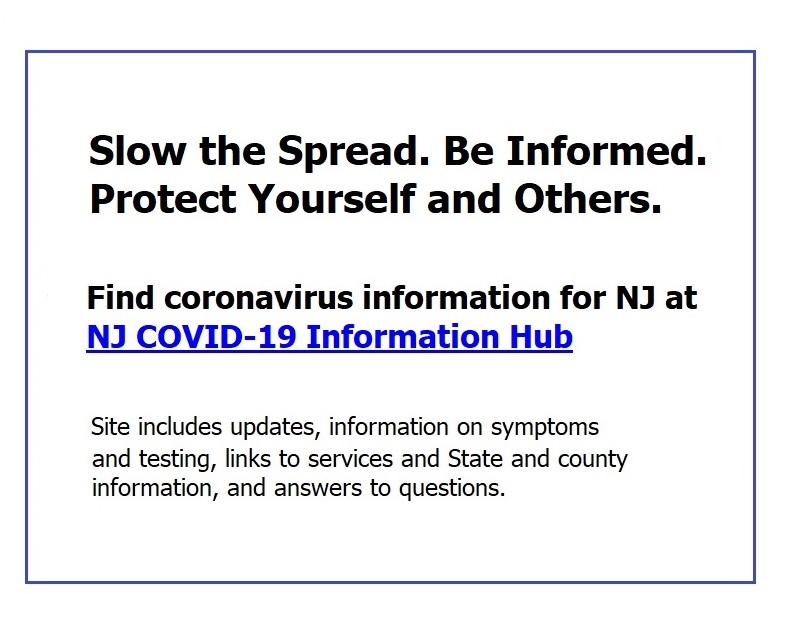 Slow the Spread. Be Informed. Protect Yourself and Others.

Find coronavirus information for NJ at NJ COVID-19 Information Hub

Site includes updates, information on symptoms and testing, links to services and State and county information, and answers to questions.